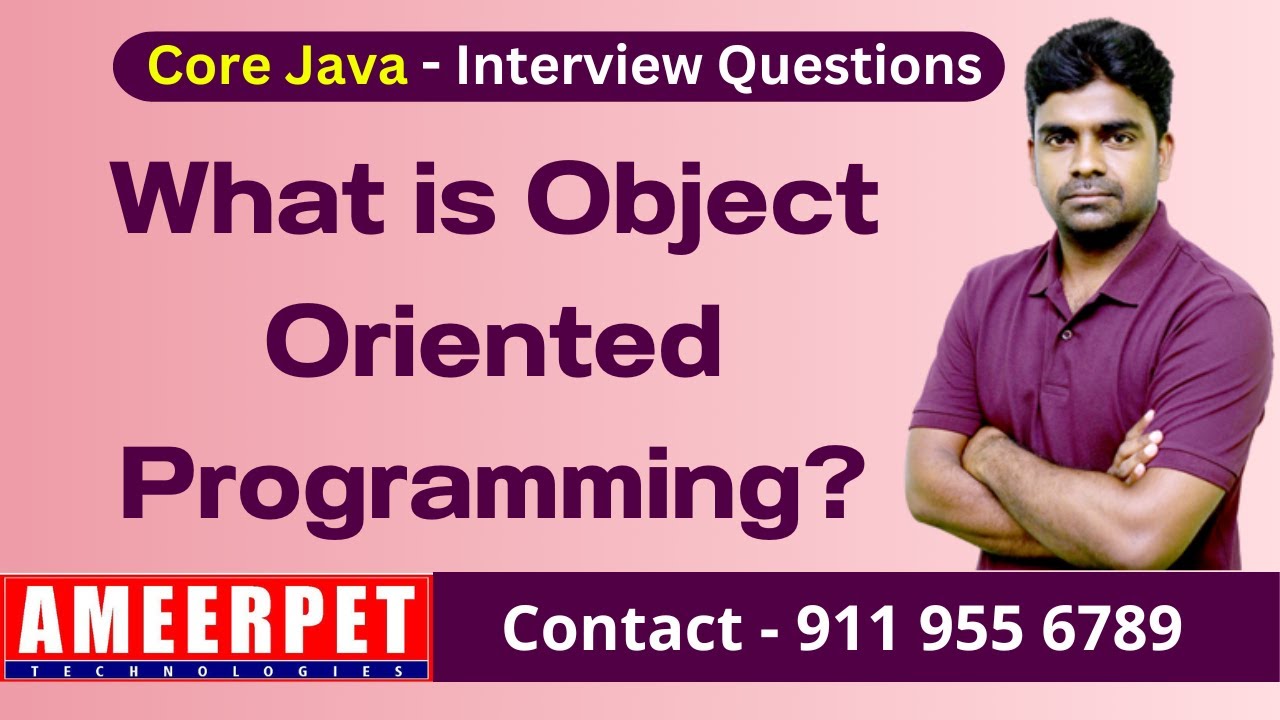 Core Java - Interview Questions

What is Object Oriented Programming?

AMEERPET
TECHNOLOGIES

Contact - 911 955 6789